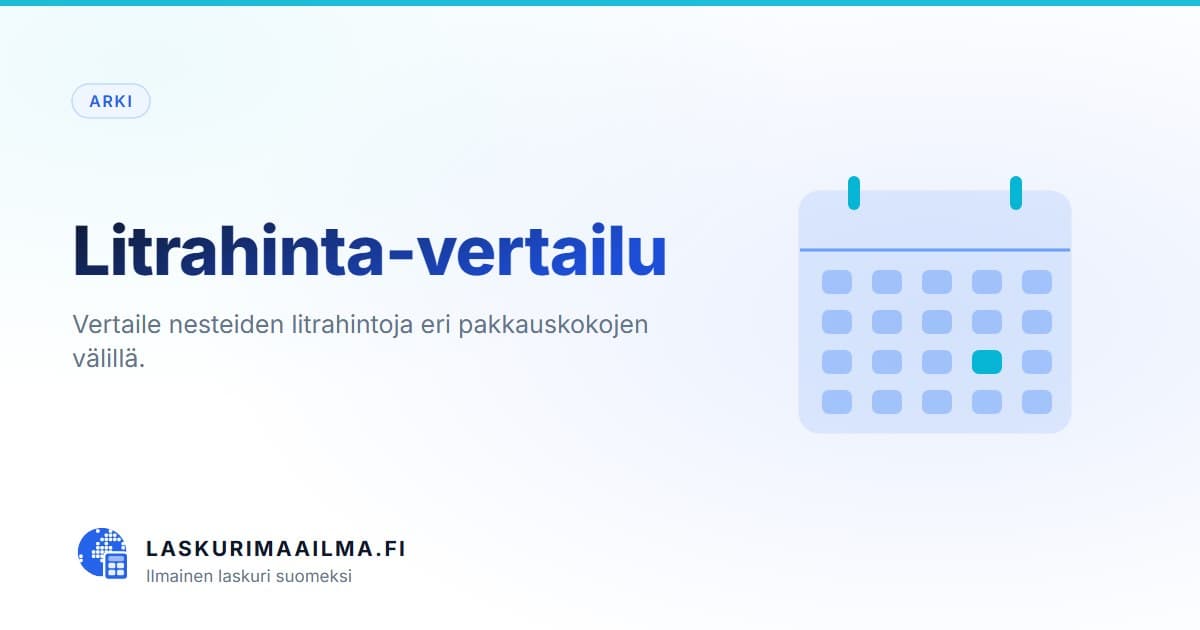 ARKI

Litrahinta-vertailu

Vertaile nesteiden litrahintoja eri pakkauskokojen välillä.

LASKURIMAAILMA.FI
Ilmainen laskuri suomeksi